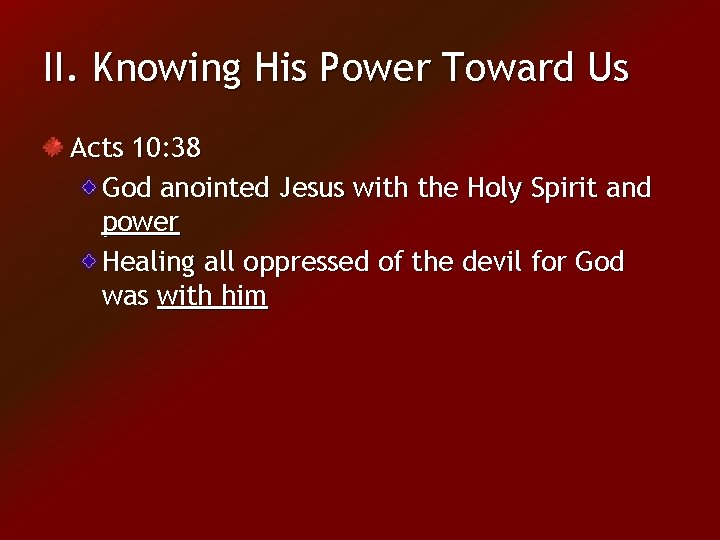 II. Knowing His Power Toward Us

Acts 10:38

God anointed Jesus with the Holy Spirit and power

Healing all oppressed of the devil for God was with him